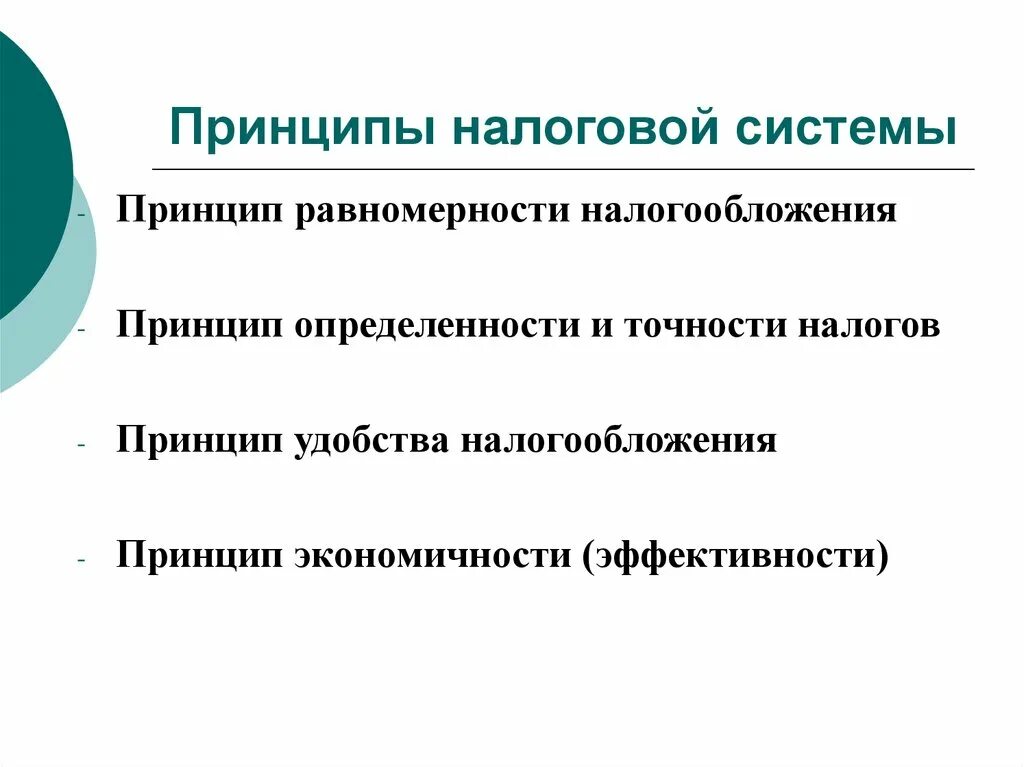 Принципы налоговой системы

- Принцип равномерности налогообложения

- Принцип определенности и точности налогов

- Принцип удобства налогообложения

- Принцип экономичности (эффективности)